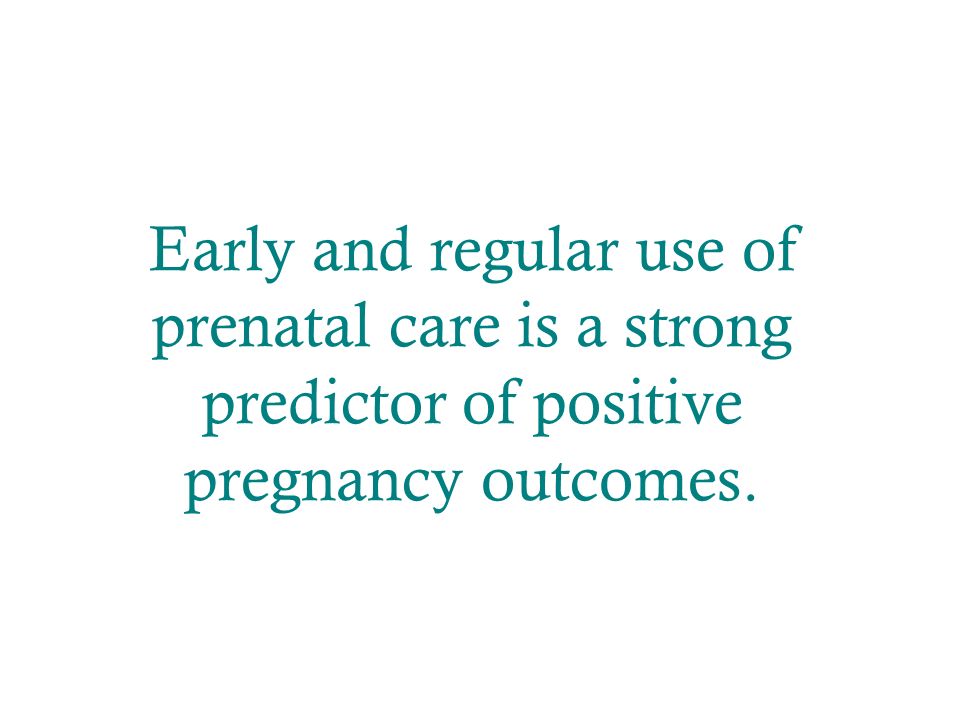 Early and regular use of prenatal care is a strong predictor of positive pregnancy outcomes.